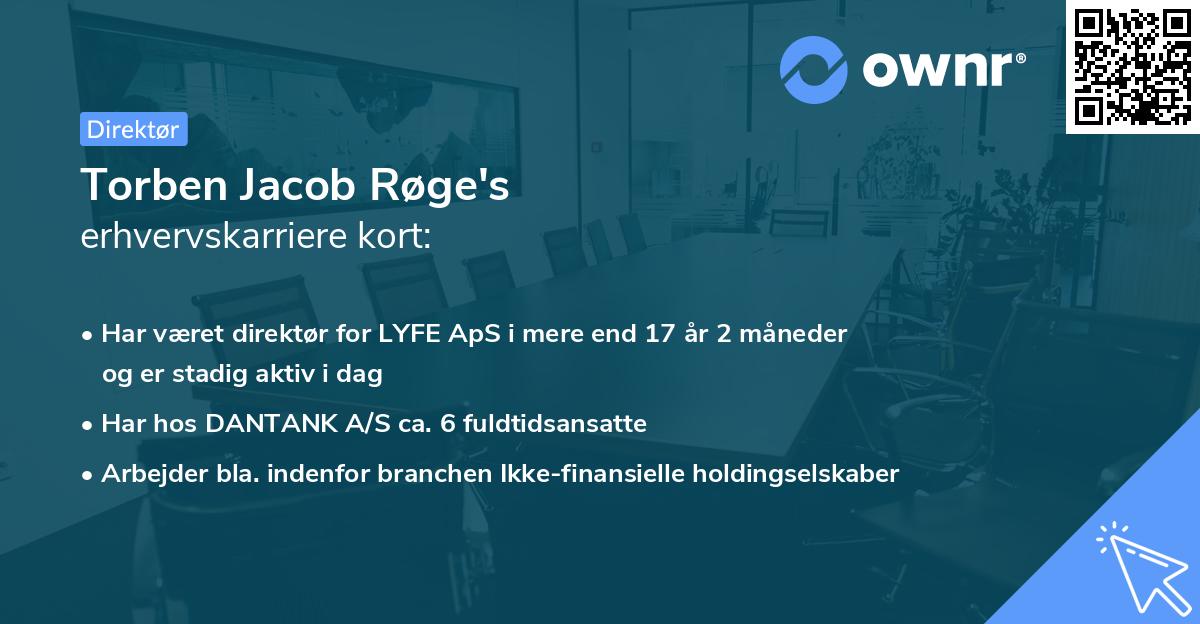 ownr®

Direktør

Torben Jacob Røge's
erhvervskarriere kort:

• Har været direktør for LYFE ApS i mere end 17 år 2 måneder og er stadig aktiv i dag
• Har hos DANTANK A/S ca. 6 fuldtidsansatte
• Arbejder bla. indenfor branchen Ikke-finansielle holdingselskaber